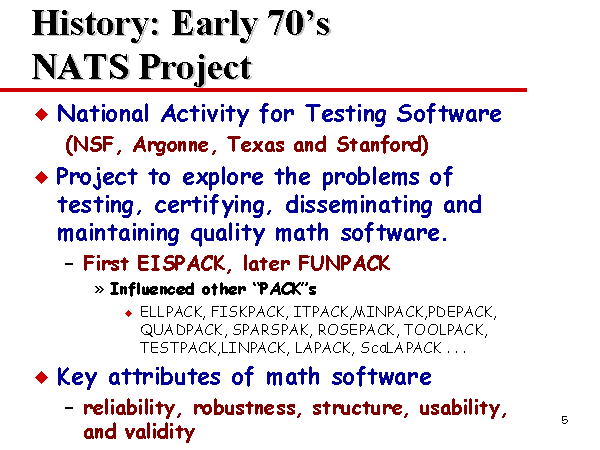 History: Early 70's
NATS Project

◆ National Activity for Testing Software
(NSF, Argonne, Texas and Stanford)

◆ Project to explore the problems of testing, certifying, disseminating and maintaining quality math software.

– First EISPACK, later FUNPACK

» Influenced other "PACK"s

◆ ELLPACK, FISKPACK, ITPACK,MINPACK,PDEPACK, QUADPACK, SPARSPAK, ROSEPACK, TOOLPACK, TESTPACK,LINPACK, LAPACK, ScaLAPACK . . .

◆ Key attributes of math software

– reliability, robustness, structure, usability, and validity

5